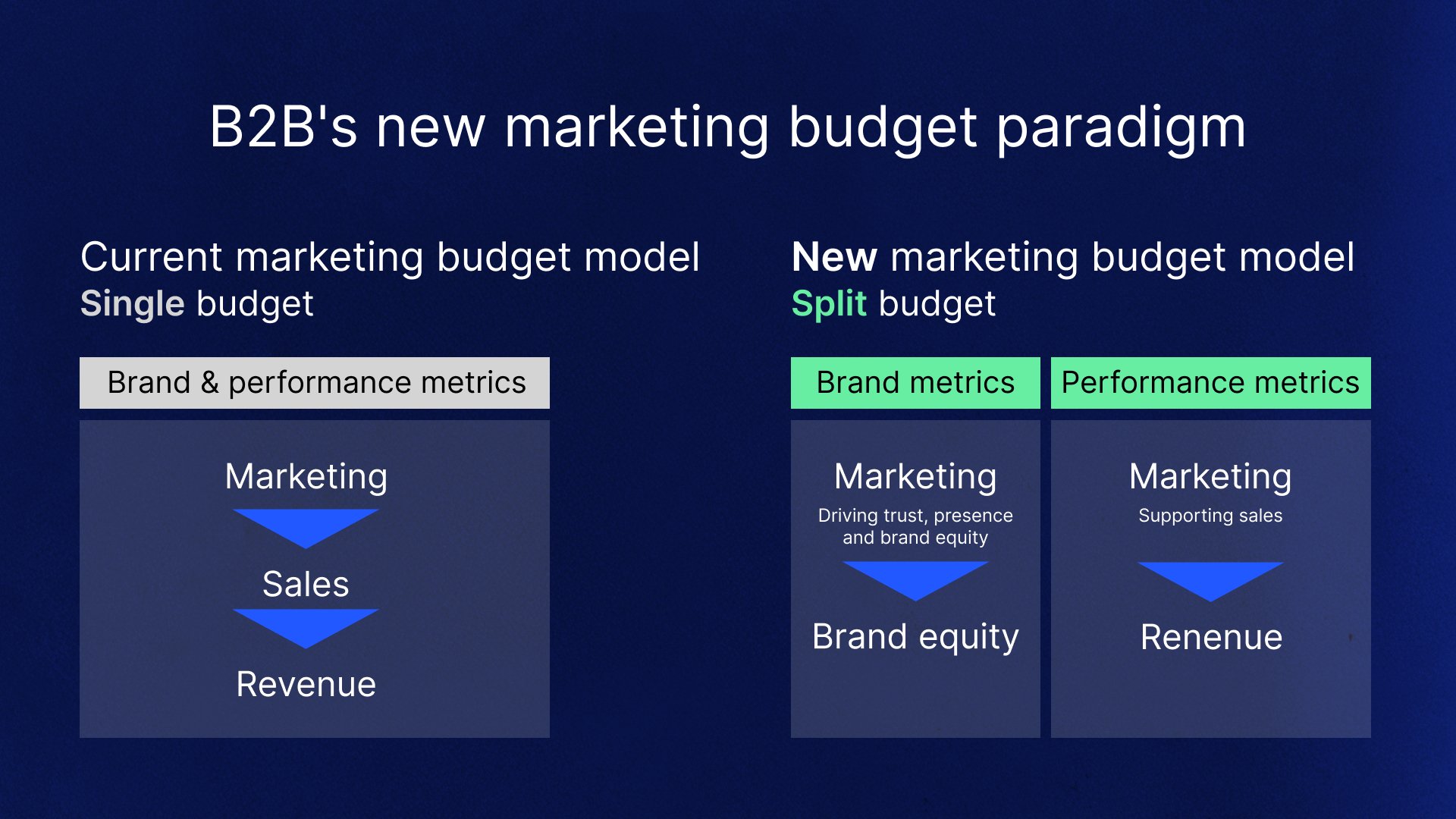 B2B's new marketing budget paradigm

Current marketing budget model
Single budget

Brand & performance metrics

Marketing

Sales

Revenue

New marketing budget model
Split budget

Brand metrics

Marketing
Driving trust, presence and brand equity

Brand equity

Performance metrics

Marketing
Supporting sales

Renenue